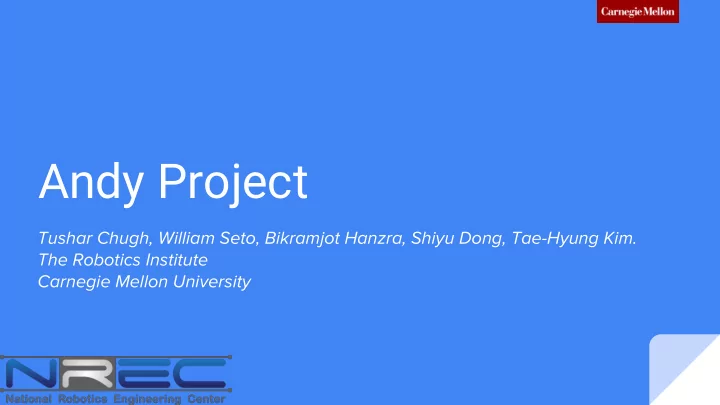 Carnegie Mellon

Andy Project

Tushar Chugh, William Seto, Bikramjot Hanzra, Shiyu Dong, Tae-Hyung Kim.
The Robotics Institute
Carnegie Mellon University

NREC
National Robotics Engineering Center